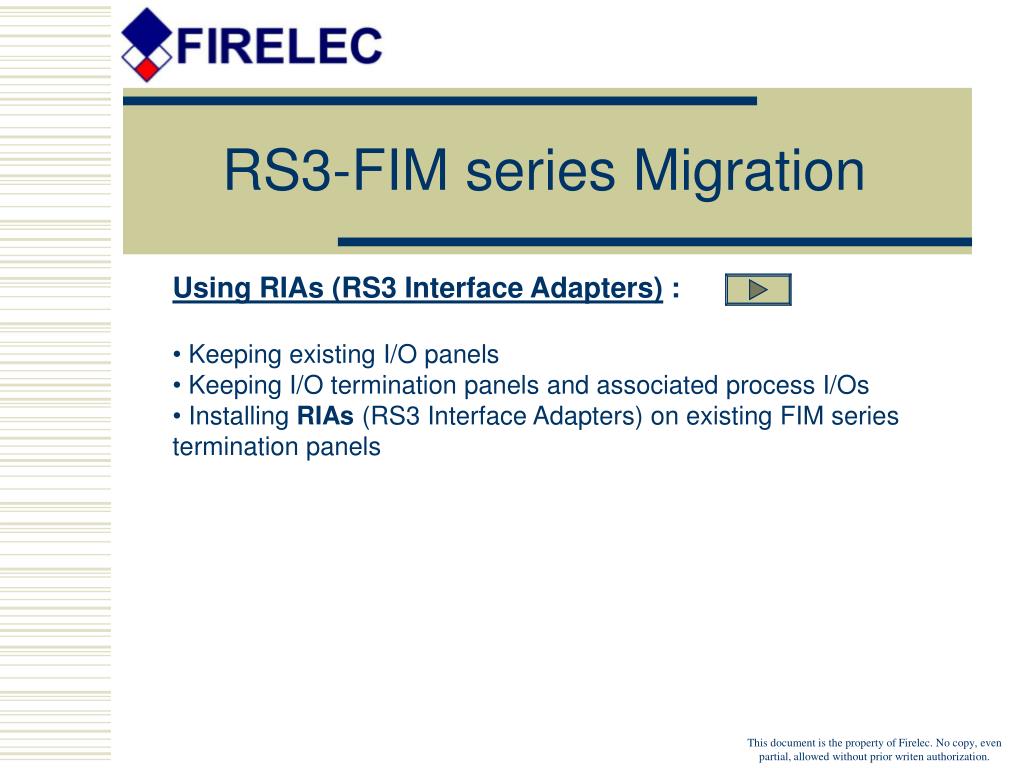 FIRELEC

RS3-FIM series Migration

Using RIAs (RS3 Interface Adapters) :

• Keeping existing I/O panels
• Keeping I/O termination panels and associated process I/Os
• Installing RIAs (RS3 Interface Adapters) on existing FIM series termination panels

This document is the property of Firelec. No copy, even partial, allowed without prior writen authorization.